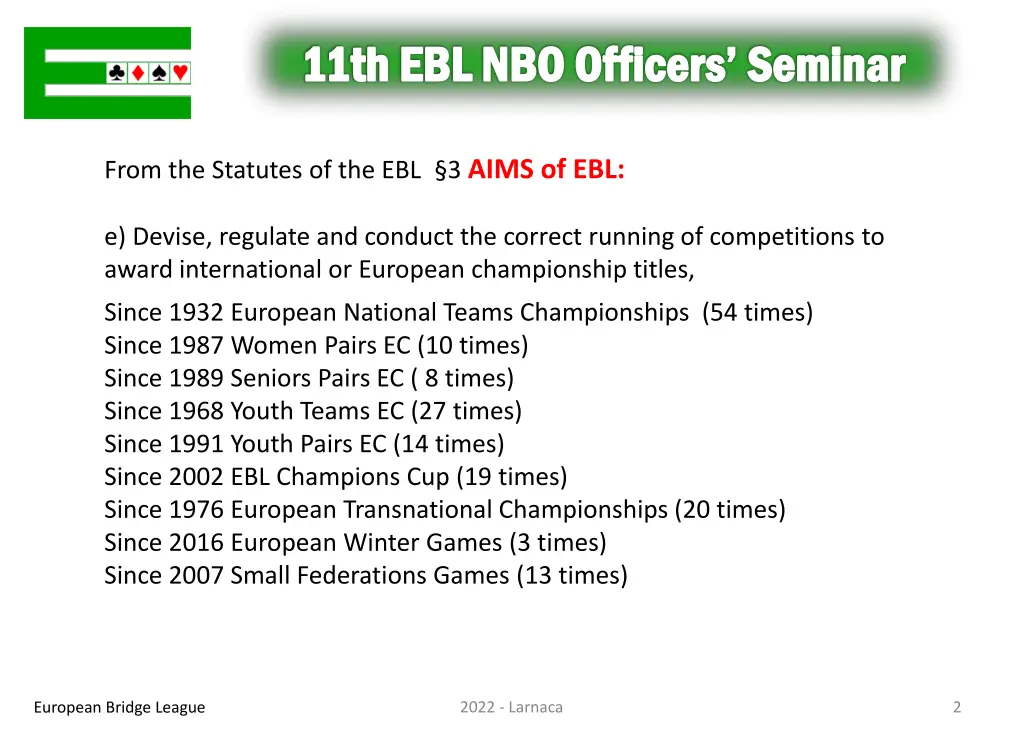 ♣♦♠♥

11th EBL NBO Officers' Seminar

From the Statutes of the EBL §3 AIMS of EBL:

e) Devise, regulate and conduct the correct running of competitions to award international or European championship titles,

Since 1932 European National Teams Championships (54 times)
Since 1987 Women Pairs EC (10 times)
Since 1989 Seniors Pairs EC ( 8 times)
Since 1968 Youth Teams EC (27 times)
Since 1991 Youth Pairs EC (14 times)
Since 2002 EBL Champions Cup (19 times)
Since 1976 European Transnational Championships (20 times)
Since 2016 European Winter Games (3 times)
Since 2007 Small Federations Games (13 times)

European Bridge League

2022 - Larnaca

2